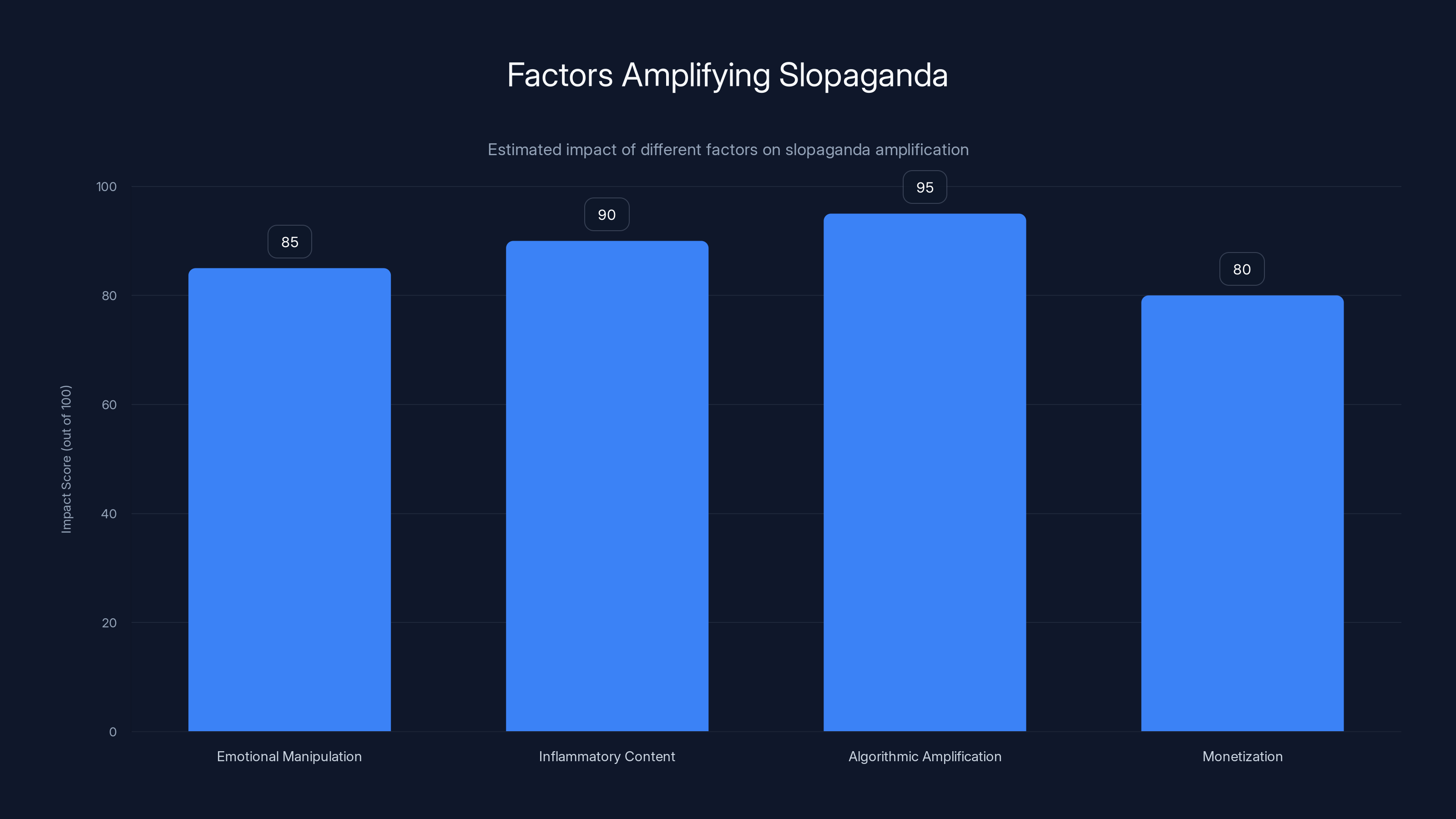 Factors Amplifying Slopaganda

Estimated impact of different factors on slopaganda amplification

Impact Score (out of 100)

100
80
60
40
20
0

85
90
95
80

Emotional Manipulation
Inflammatory Content
Algorithmic Amplification
Monetization